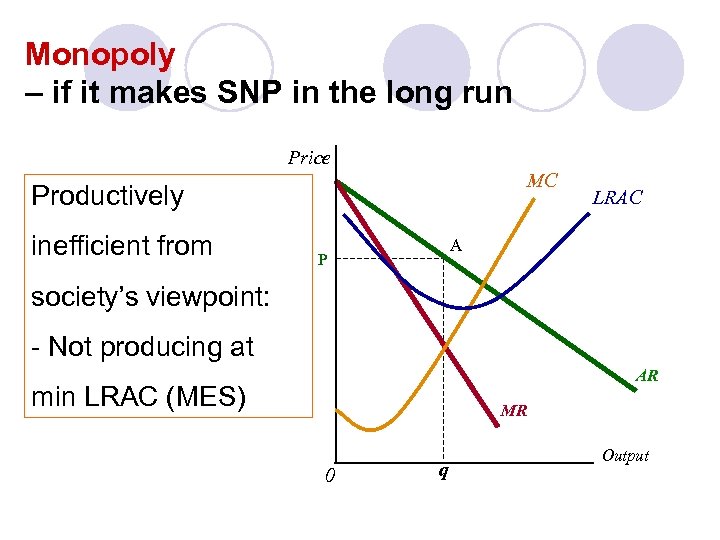 Monopoly
– if it makes SNP in the long run

Productively inefficient from society's viewpoint:
- Not producing at min LRAC (MES)

Price
MC
LRAC
A
P
AR
MR
Output
0
q